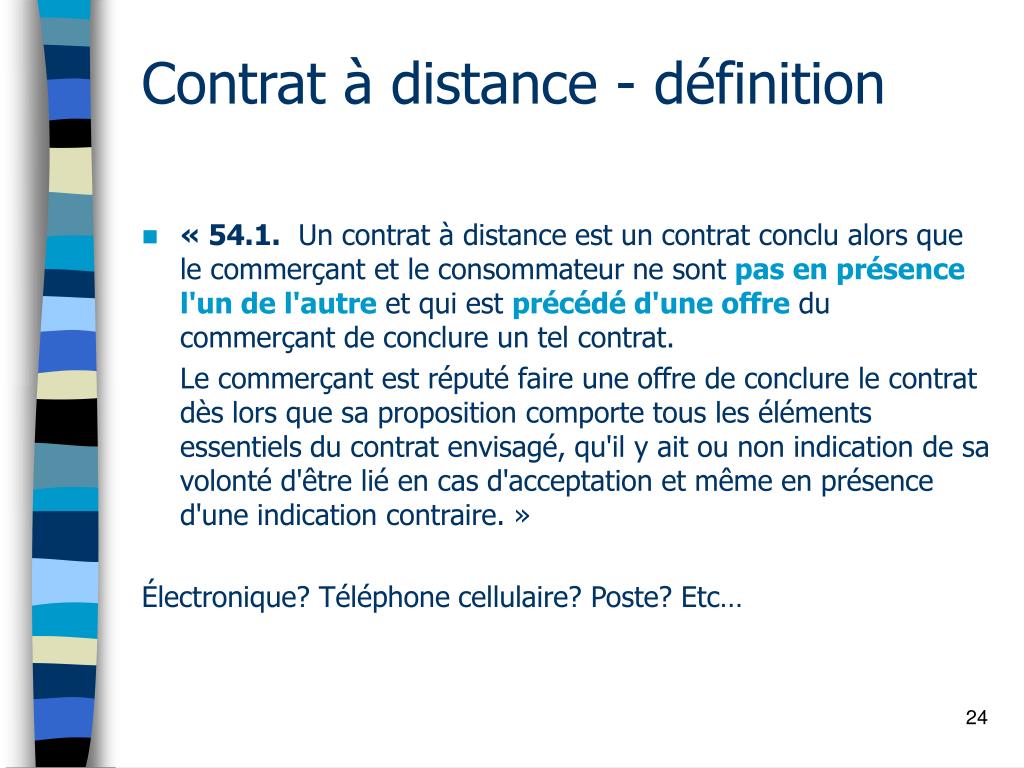 Contrat à distance - définition

« 54.1. Un contrat à distance est un contrat conclu alors que le commerçant et le consommateur ne sont pas en présence l'un de l'autre et qui est précédé d'une offre du commerçant de conclure un tel contrat.

Le commerçant est réputé faire une offre de conclure le contrat dès lors que sa proposition comporte tous les éléments essentiels du contrat envisagé, qu'il y ait ou non indication de sa volonté d'être lié en cas d'acceptation et même en présence d'une indication contraire. »

Électronique? Téléphone cellulaire? Poste? Etc…

24